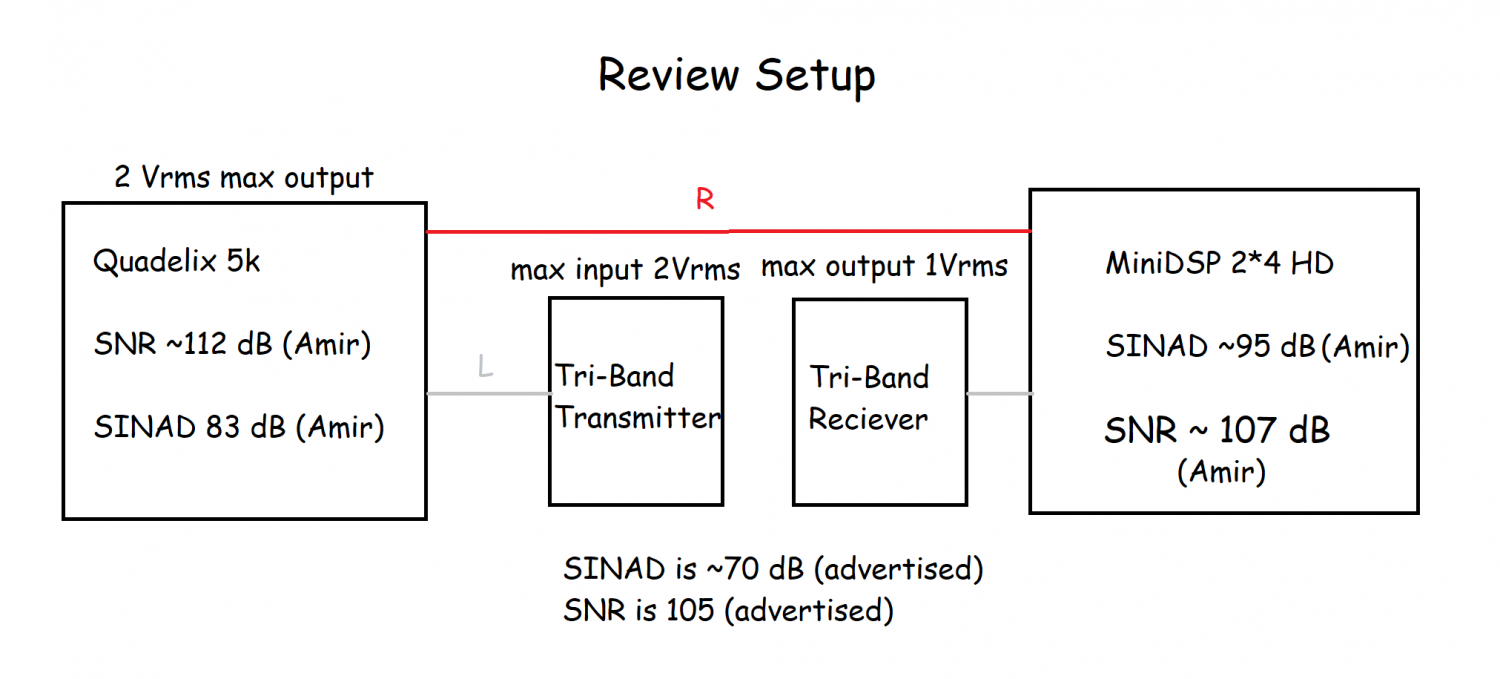 Review Setup

2 Vrms max output

Quadelix 5k

SNR ~112 dB (Amir)

SINAD 83 dB (Amir)

R

L

max input 2Vrms

Tri-Band Transmitter

max output 1Vrms

Tri-Band Reciever

MiniDSP 2*4 HD

SINAD ~95 dB (Amir)

SNR ~ 107 dB (Amir)

SINAD is ~70 dB (advertised)
SNR is 105 (advertised)